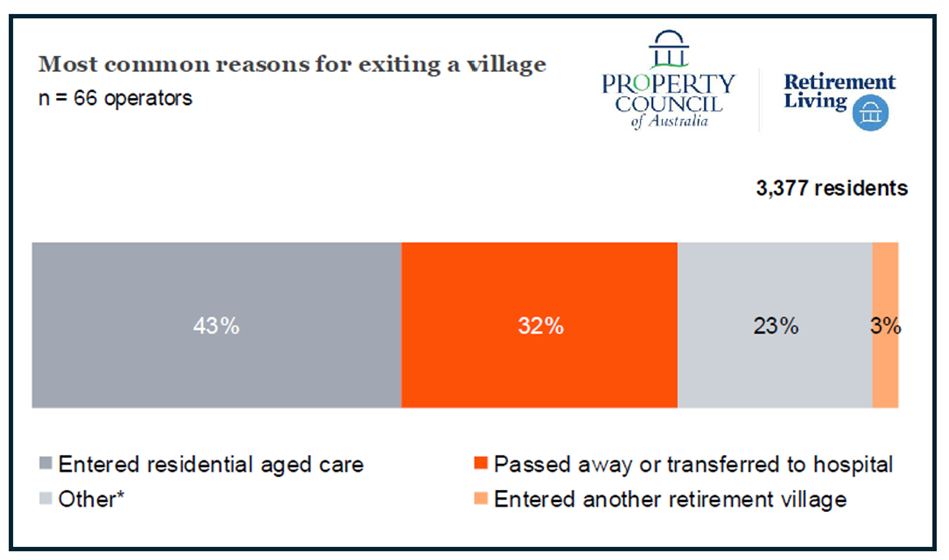 Most common reasons for exiting a village
n = 66 operators

PROPERTY COUNCIL of Australia

Retirement Living

3,377 residents

43%

32%

23%

3%

Entered residential aged care

Passed away or transferred to hospital

Other*

Entered another retirement village